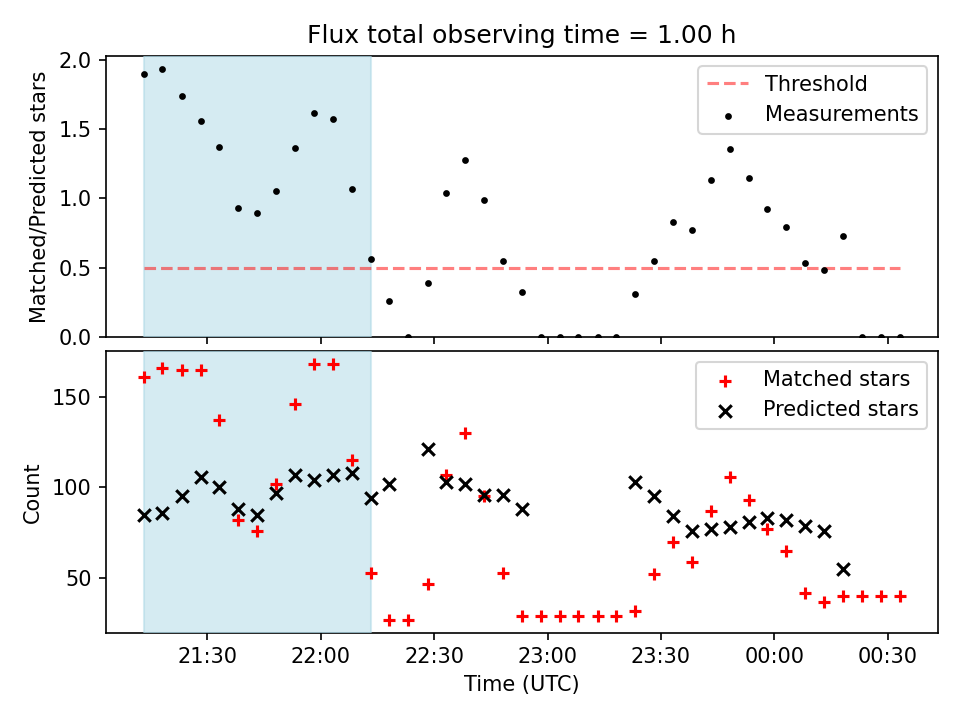 Flux total observing time = 1.00 h

Matched/Predicted stars

2.0
1.5
1.0
0.5
0.0

Threshold
Measurements

Count

150
100
50

Matched stars
Predicted stars

21:30
22:00
22:30
23:00
23:30
00:00
00:30

Time (UTC)